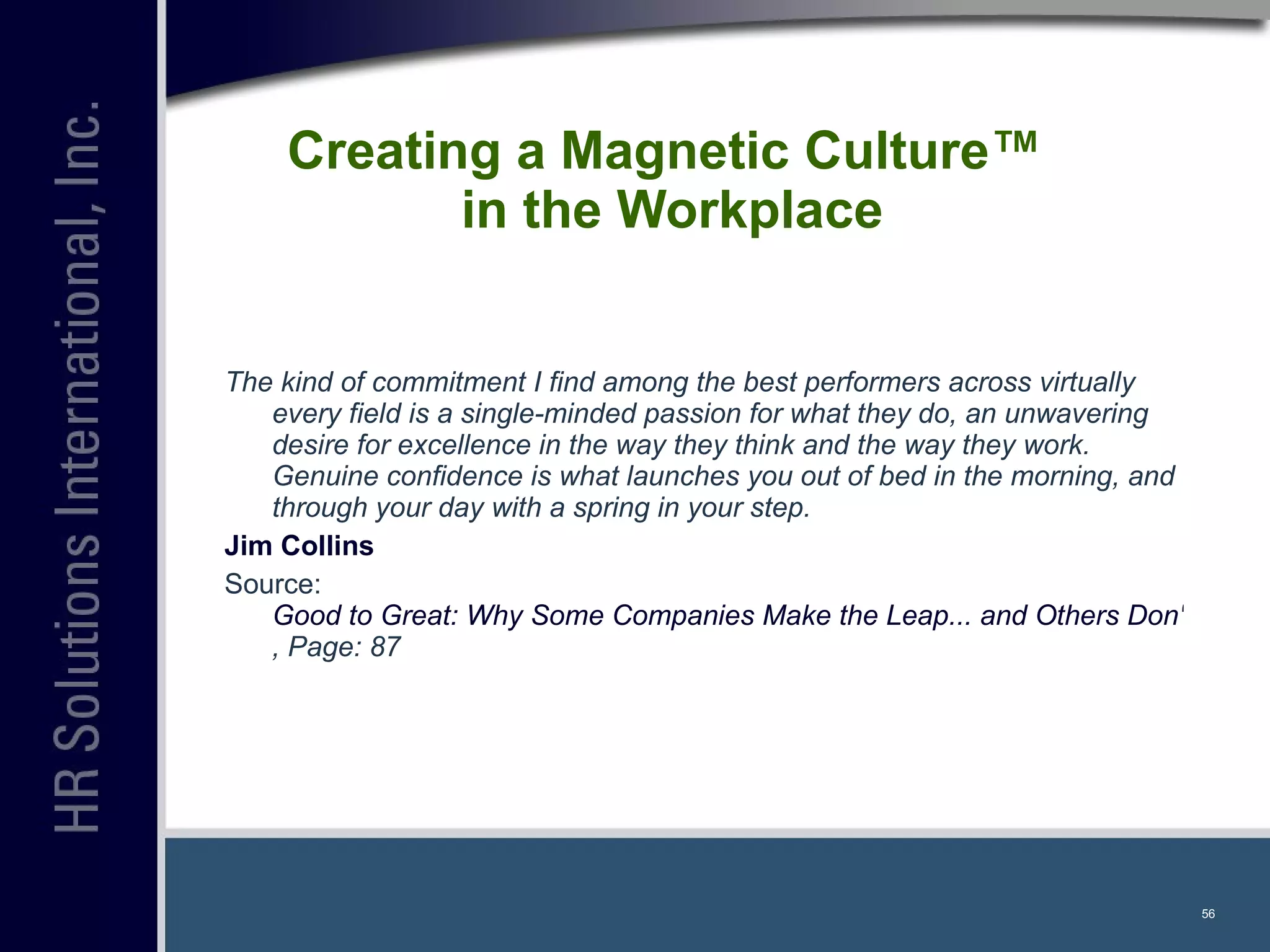 HR Solutions International, Inc.

Creating a Magnetic Culture™ in the Workplace

The kind of commitment I find among the best performers across virtually every field is a single-minded passion for what they do, an unwavering desire for excellence in the way they think and the way they work. Genuine confidence is what launches you out of bed in the morning, and through your day with a spring in your step.

Jim Collins

Source:
Good to Great: Why Some Companies Make the Leap... and Others Don' , Page: 87

56